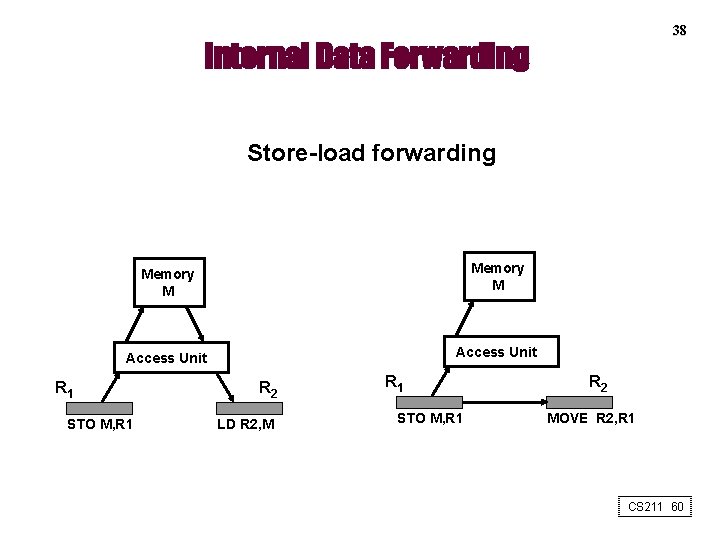 38

Internal Data Forwarding

Store-load forwarding

Memory M

Access Unit

$R_1$

$R_2$

STO M,R1

LD R2,M

Memory M

Access Unit

$R_1$

$R_2$

STO M,R1

MOVE R2,R1

CS211 60